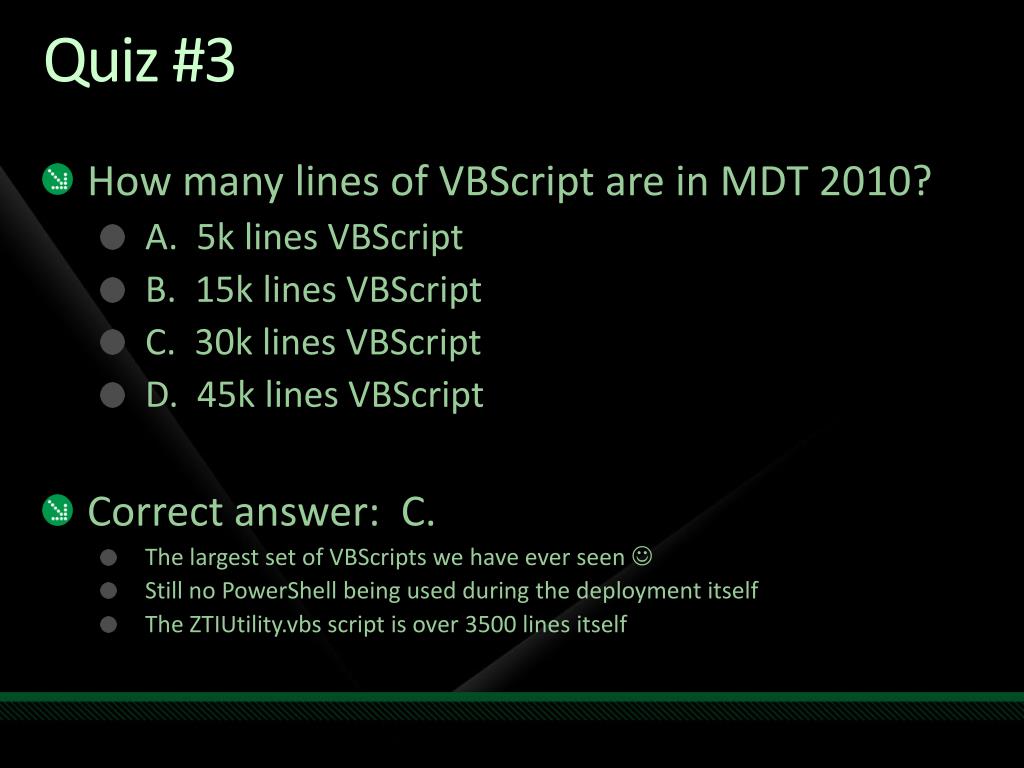 Quiz #3

How many lines of VBScript are in MDT 2010?
A. 5k lines VBScript
B. 15k lines VBScript
C. 30k lines VBScript
D. 45k lines VBScript

Correct answer: C.
The largest set of VBScripts we have ever seen ☺
Still no PowerShell being used during the deployment itself
The ZTIUtility.vbs script is over 3500 lines itself